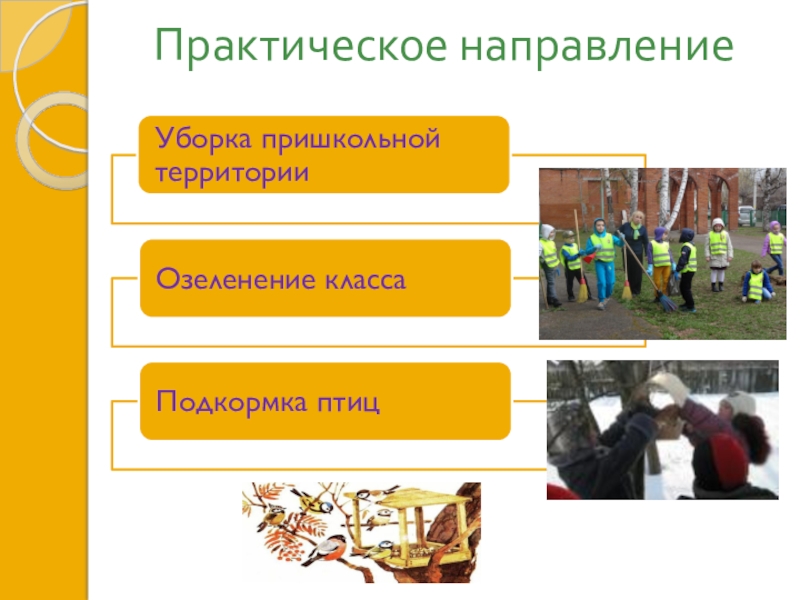 Практическое направление

Уборка пришкольной территории

Озеленение класса

Подкормка птиц